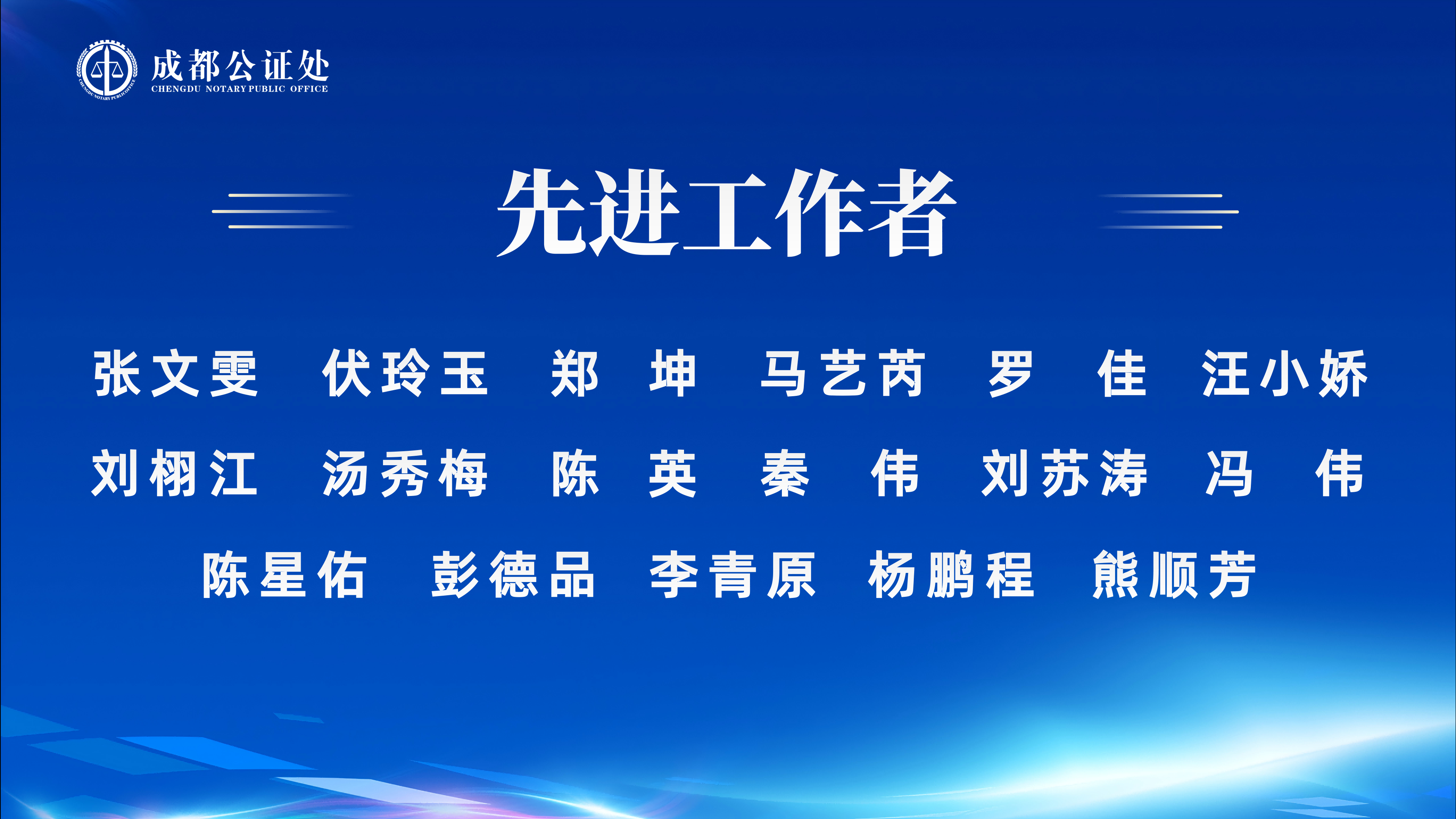 CHENGDU NOTARY PUBLIC OFFICE
成都公证处
CHENGDU NOTARY PUBLIC OFFICE

先进工作者

张文雯　伏玲玉　郑　坤　马艺芮　罗　佳　汪小娇

刘栩江　汤秀梅　陈　英　秦　伟　刘苏涛　冯　伟

陈星佑　彭德品　李青原　杨鹏程　熊顺芳